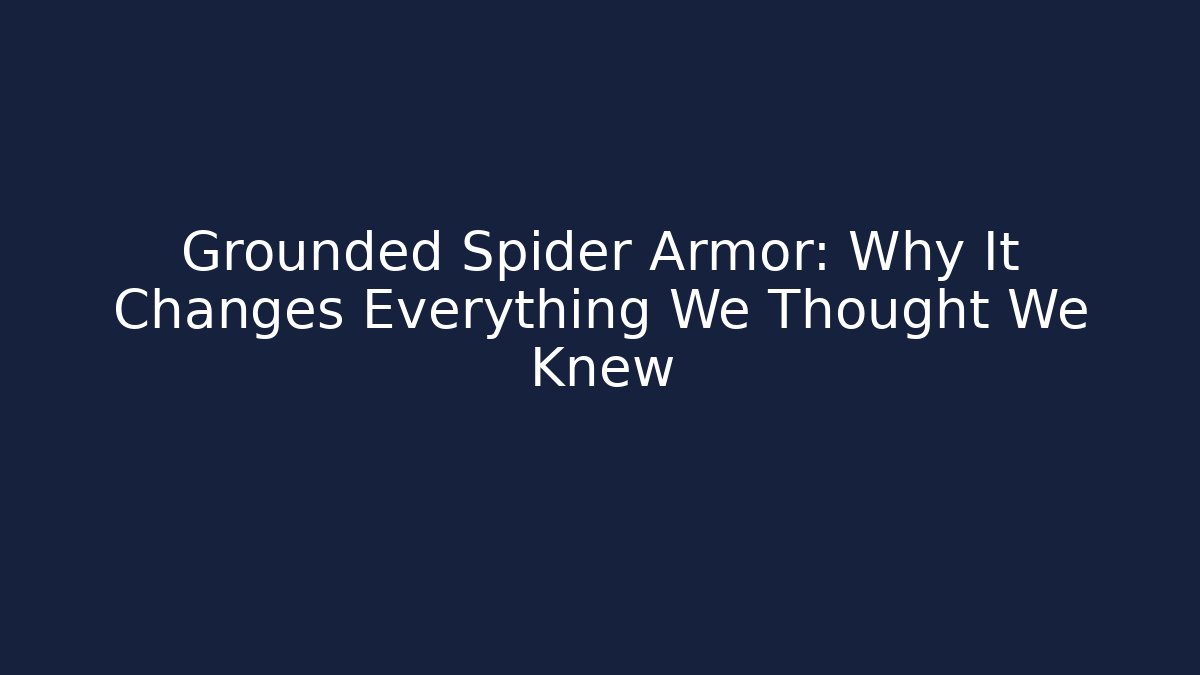 Grounded Spider Armor: Why It Changes Everything We Thought We Knew